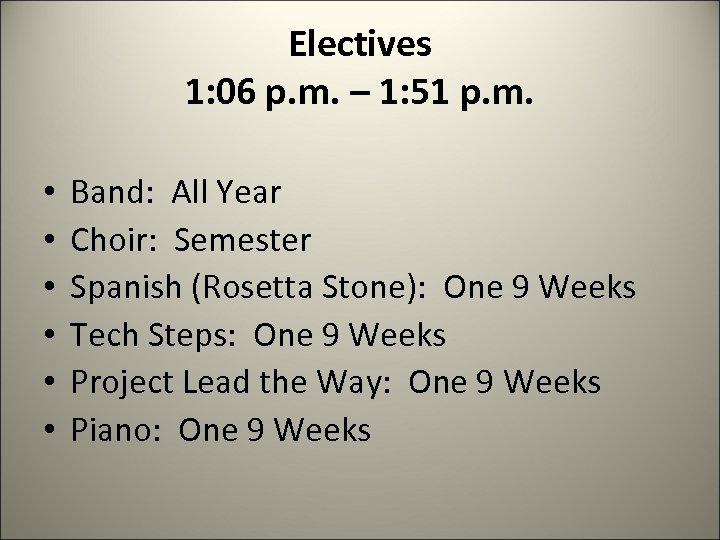 Electives
1:06 p.m. – 1:51 p.m.

• Band: All Year
• Choir: Semester
• Spanish (Rosetta Stone): One 9 Weeks
• Tech Steps: One 9 Weeks
• Project Lead the Way: One 9 Weeks
• Piano: One 9 Weeks